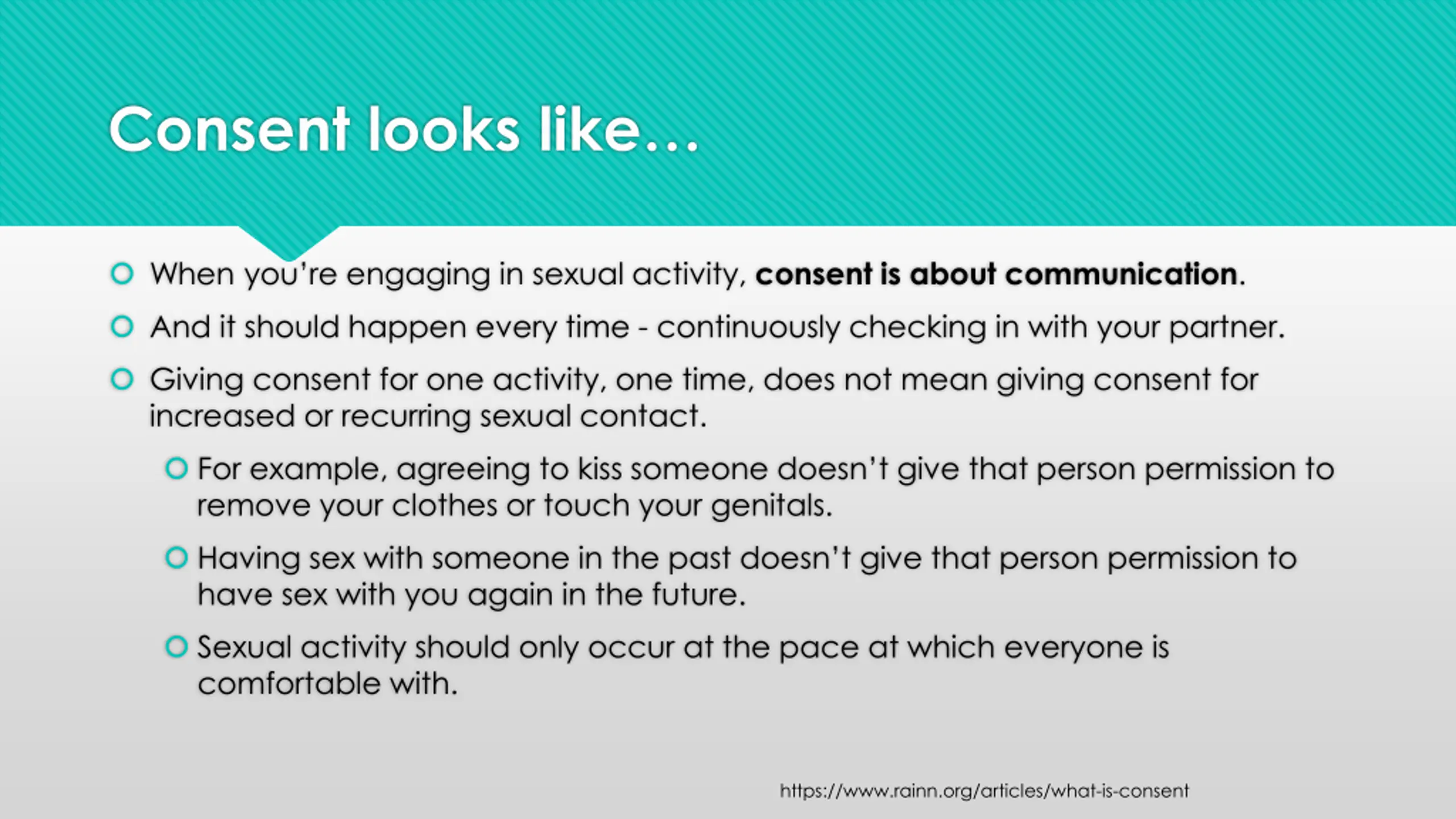 Consent looks like…

When you're engaging in sexual activity, consent is about communication.

And it should happen every time - continuously checking in with your partner.

Giving consent for one activity, one time, does not mean giving consent for increased or recurring sexual contact.

For example, agreeing to kiss someone doesn't give that person permission to remove your clothes or touch your genitals.

Having sex with someone in the past doesn't give that person permission to have sex with you again in the future.

Sexual activity should only occur at the pace at which everyone is comfortable with.

https://www.rainn.org/articles/what-is-consent